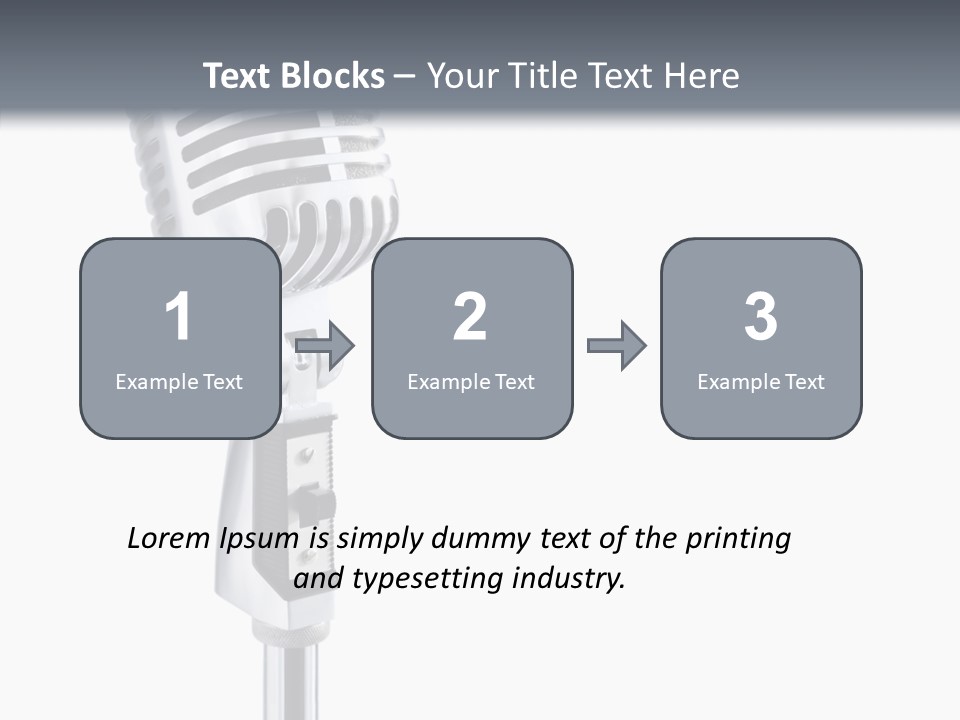 Text Blocks – Your Title Text Here

1
Example Text

2
Example Text

3
Example Text

Lorem Ipsum is simply dummy text of the printing and typesetting industry.